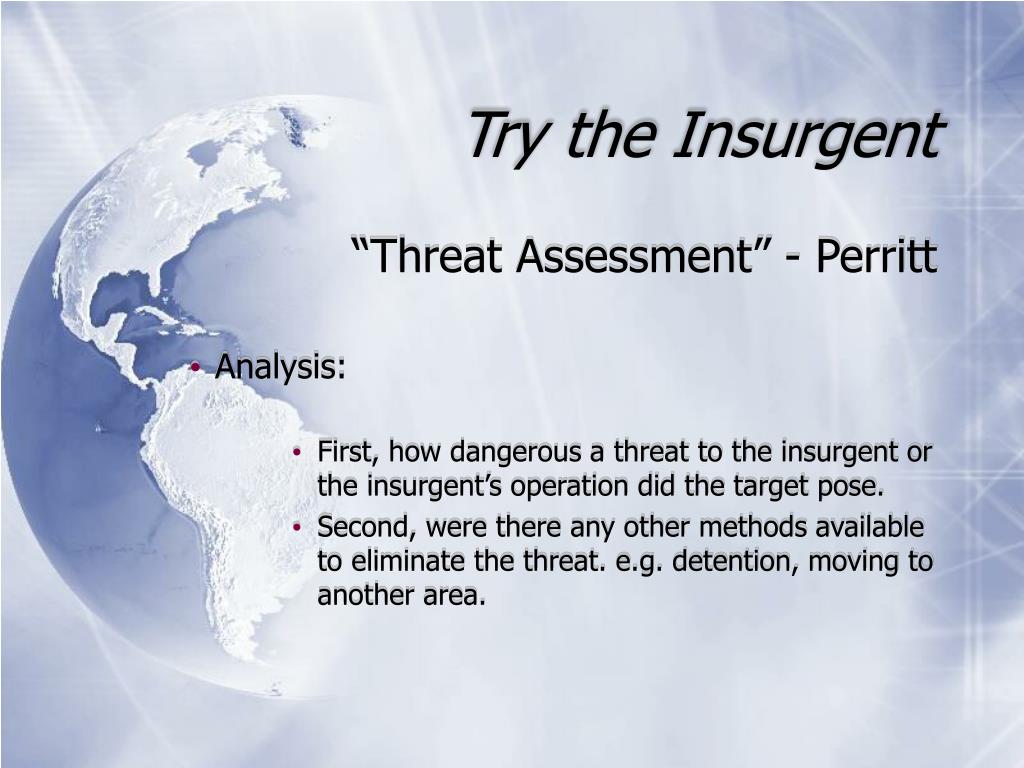 Try the Insurgent

“Threat Assessment” - Perritt

• Analysis:

• First, how dangerous a threat to the insurgent or the insurgent’s operation did the target pose.
• Second, were there any other methods available to eliminate the threat. e.g. detention, moving to another area.